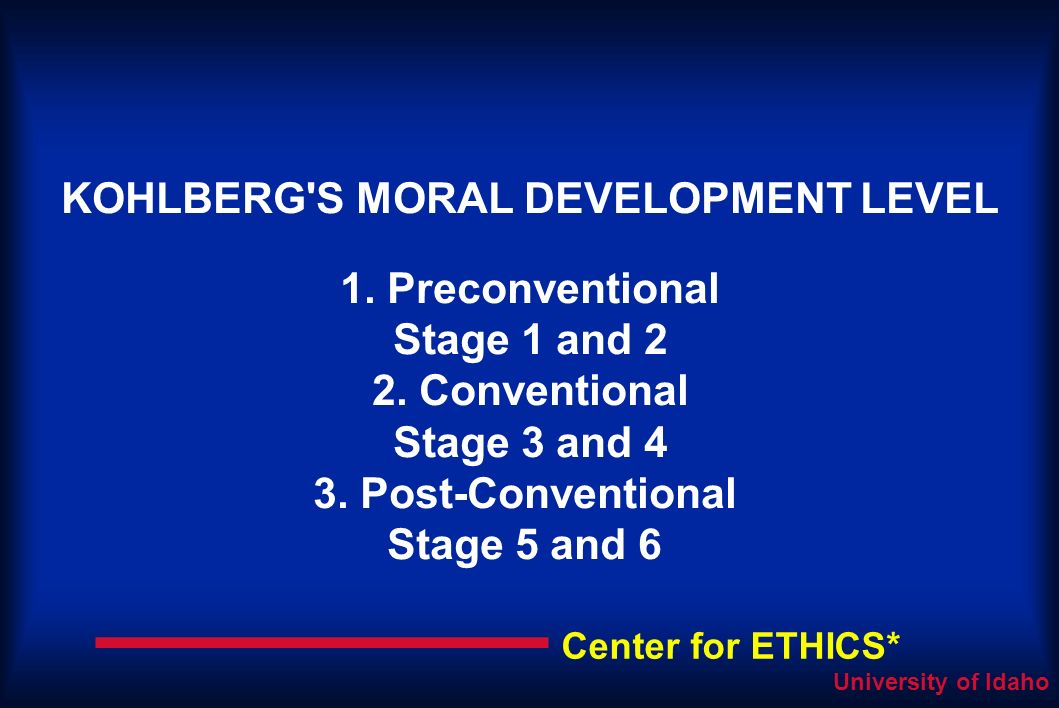 KOHLBERG'S MORAL DEVELOPMENT LEVEL

1. Preconventional
Stage 1 and 2
2. Conventional
Stage 3 and 4
3. Post-Conventional
Stage 5 and 6

Center for ETHICS*
University of Idaho